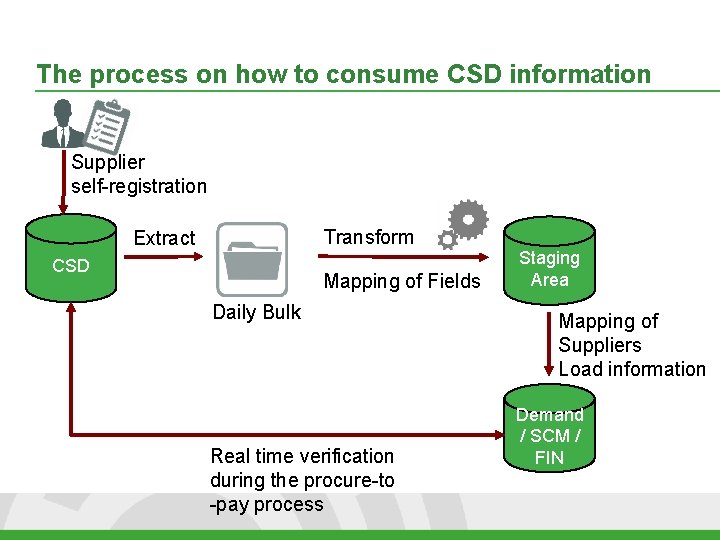 The process on how to consume CSD information

Supplier self-registration

CSD

Extract

Daily Bulk

Transform

Mapping of Fields

Staging Area

Mapping of Suppliers Load information

Demand / SCM / FIN

Real time verification during the procure-to -pay process